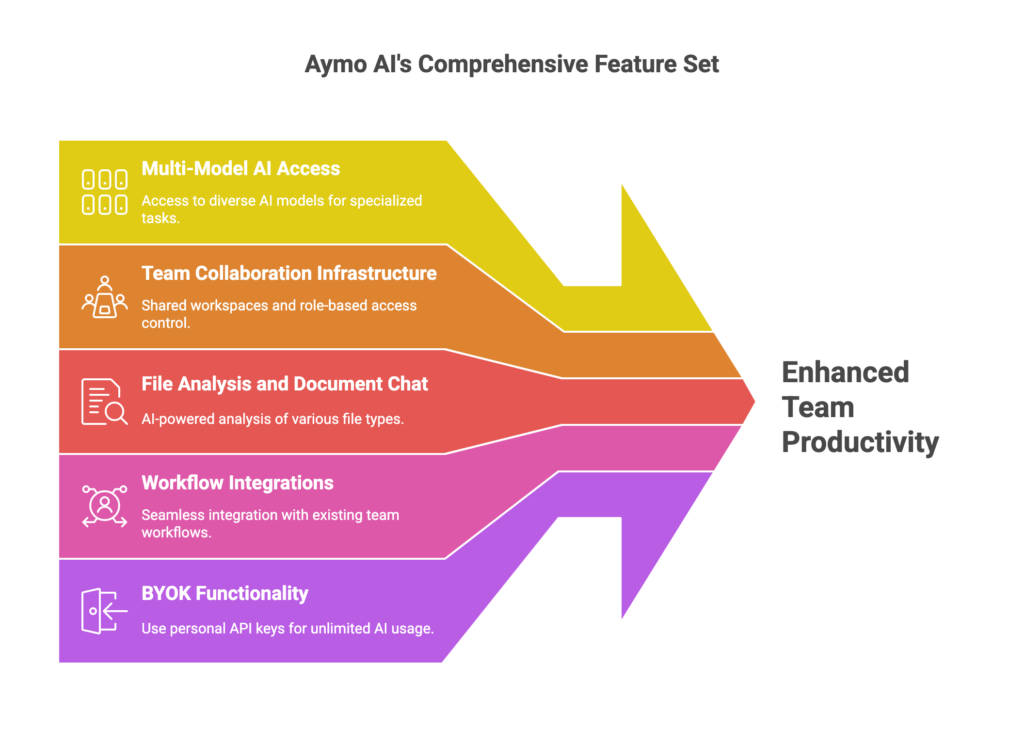 Aymo AI's Comprehensive Feature Set

Multi-Model AI Access
Access to diverse AI models for specialized tasks.

Team Collaboration Infrastructure
Shared workspaces and role-based access control.

File Analysis and Document Chat
AI-powered analysis of various file types.

Workflow Integrations
Seamless integration with existing team workflows.

BYOK Functionality
Use personal API keys for unlimited AI usage.

Enhanced Team Productivity